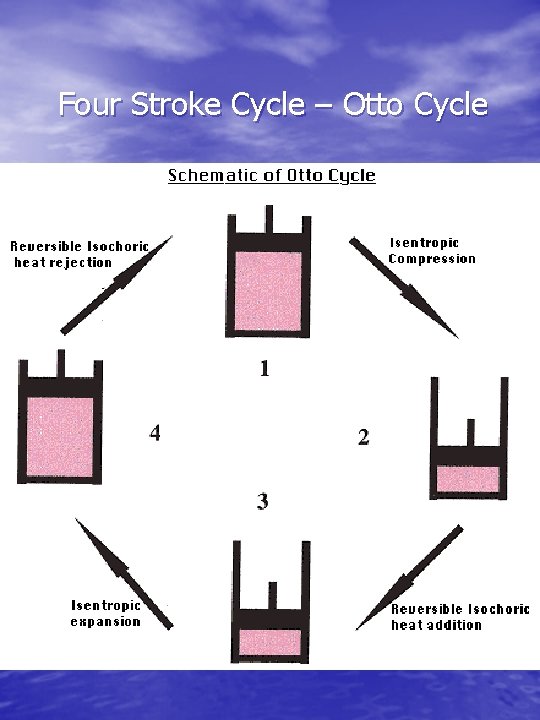 Four Stroke Cycle – Otto Cycle

Schematic of Otto Cycle

Reversible Isochoric heat rejection

Isentropic Compression

1

4

2

3

Isentropic expansion

Reversible Isochoric heat addition